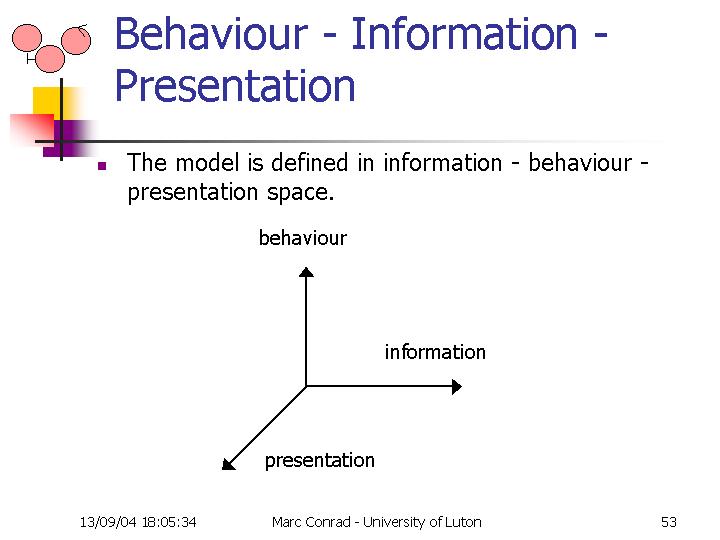 Behaviour - Information - Presentation

• The model is defined in information - behaviour - presentation space.

behaviour

information

presentation

13/09/04 18:05:34

Marc Conrad - University of Luton

53